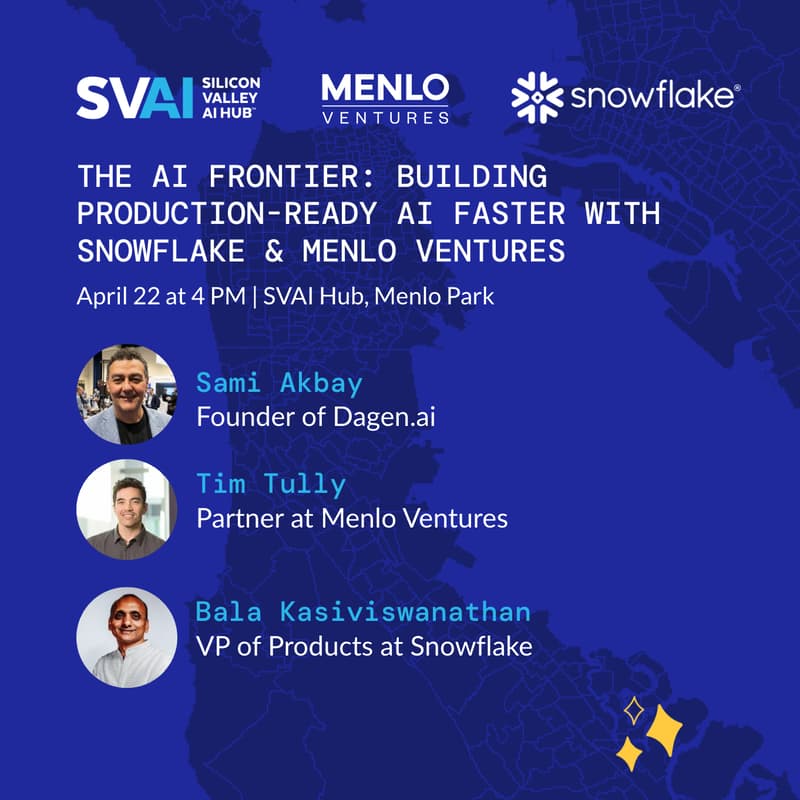 SVAI SILICON VALLEY AI HUB™

MENLO VENTURES

snowflake®

THE AI FRONTIER: BUILDING PRODUCTION-READY AI FASTER WITH SNOWFLAKE & MENLO VENTURES

April 22 at 4 PM | SVAI Hub, Menlo Park

Sami Akbay
Founder of Dagen.ai

Tim Tully
Partner at Menlo Ventures

Bala Kasiviswanathan
VP of Products at Snowflake